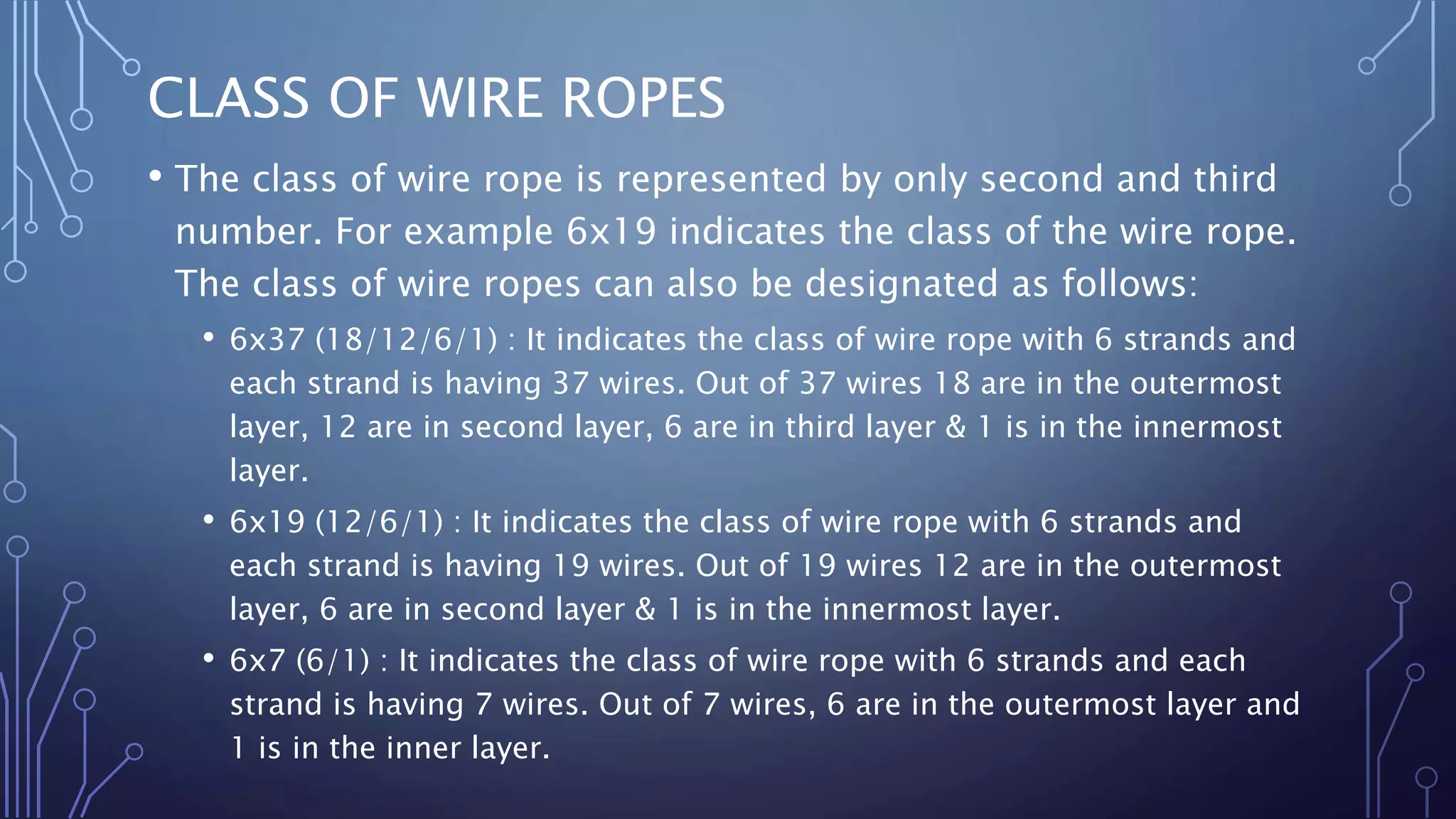 CLASS OF WIRE ROPES

• The class of wire rope is represented by only second and third number. For example 6x19 indicates the class of the wire rope. The class of wire ropes can also be designated as follows:

• 6x37 (18/12/6/1) : It indicates the class of wire rope with 6 strands and each strand is having 37 wires. Out of 37 wires 18 are in the outermost layer, 12 are in second layer, 6 are in third layer & 1 is in the innermost layer.

• 6x19 (12/6/1) : It indicates the class of wire rope with 6 strands and each strand is having 19 wires. Out of 19 wires 12 are in the outermost layer, 6 are in second layer & 1 is in the innermost layer.

• 6x7 (6/1) : It indicates the class of wire rope with 6 strands and each strand is having 7 wires. Out of 7 wires, 6 are in the outermost layer and 1 is in the inner layer.